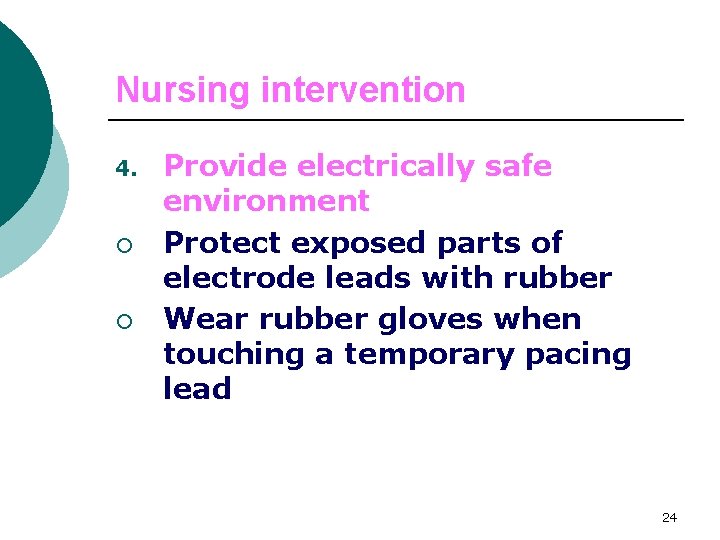 Nursing intervention

4. Provide electrically safe environment

○ Protect exposed parts of electrode leads with rubber

○ Wear rubber gloves when touching a temporary pacing lead

24